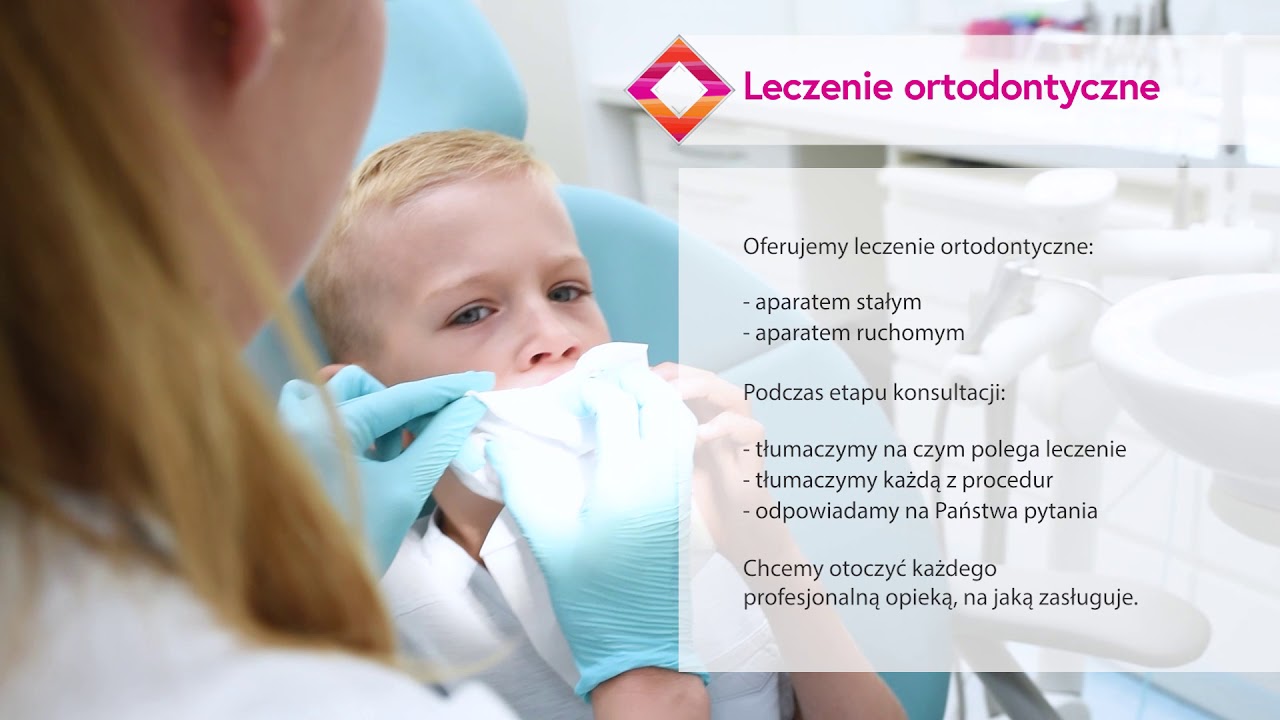 Leczenie ortodontyczne

Oferujemy leczenie ortodontyczne:

- aparatem stałym
- aparatem ruchomym

Podczas etapu konsultacji:

- tłumaczymy na czym polega leczenie
- tłumaczymy każdą z procedur
- odpowiadamy na Państwa pytania

Chcemy otoczyć każdego profesjonalną opieką, na jaką zasługuje.